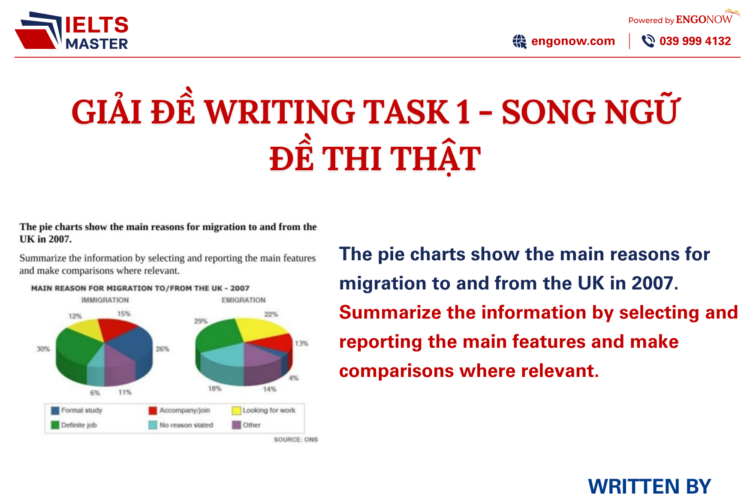 IELTS MASTER

Powered by ENGONOW

engonow.com | 039 999 4132

GIẢI ĐỀ WRITING TASK 1 - SONG NGỮ ĐỀ THI THẬT

The pie charts show the main reasons for migration to and from the UK in 2007.

Summarize the information by selecting and reporting the main features and make comparisons where relevant.

MAIN REASON FOR MIGRATION TO/FROM THE UK - 2007

IMMIGRATION

12%
15%
30%
26%
6%
11%

EMIGRATION

29%
22%
13%
4%
18%
14%

Formal study
Accompany/join
Looking for work
Definite job
No reason stated
Other

SOURCE: ONS

The pie charts show the main reasons for migration to and from the UK in 2007.
Summarize the information by selecting and reporting the main features and make comparisons where relevant.

WRITTEN BY